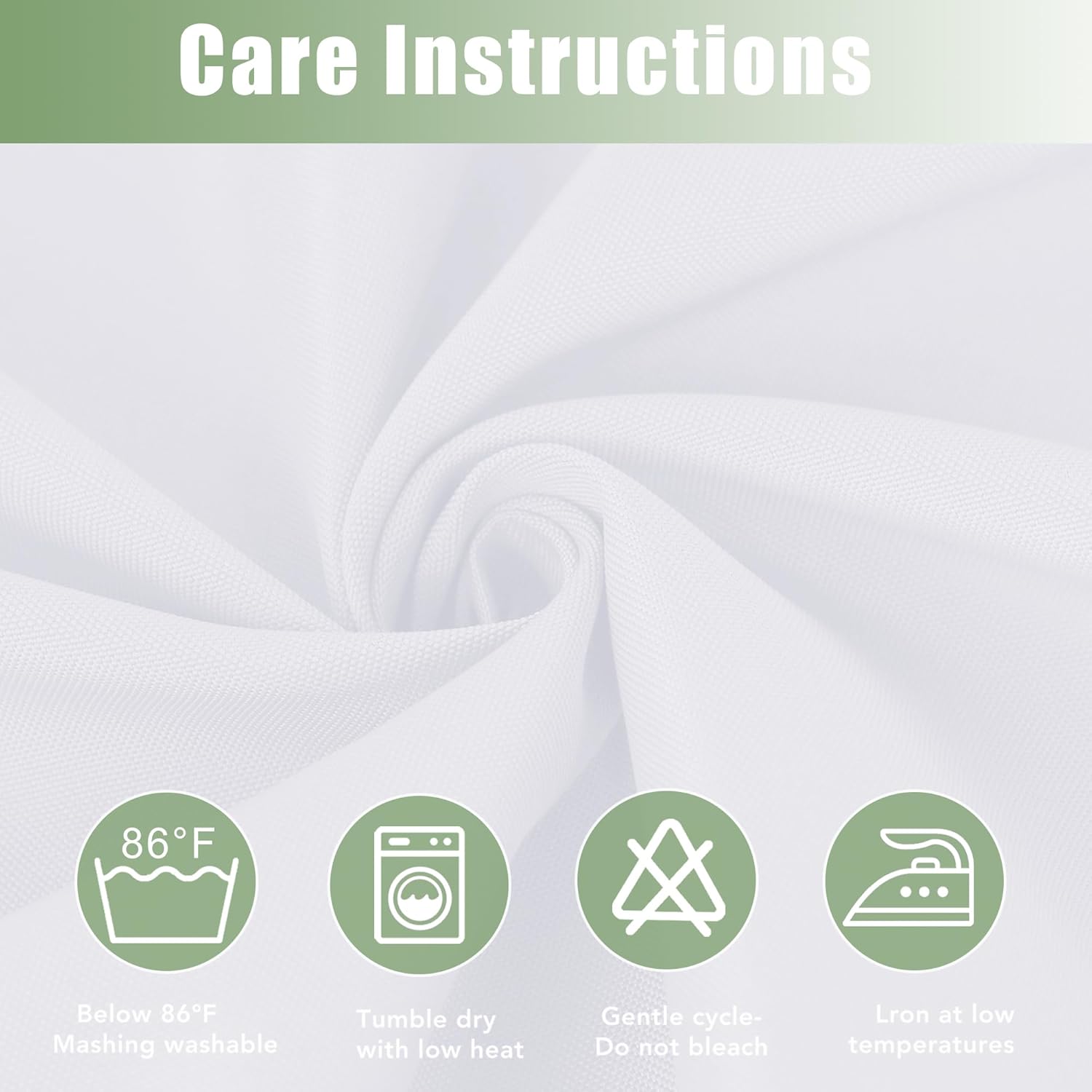 Care Instructions

86°F

Below 86°F
Mashing washable

Tumble dry
with low heat

Gentle cycle-
Do not bleach

Lron at low
temperatures